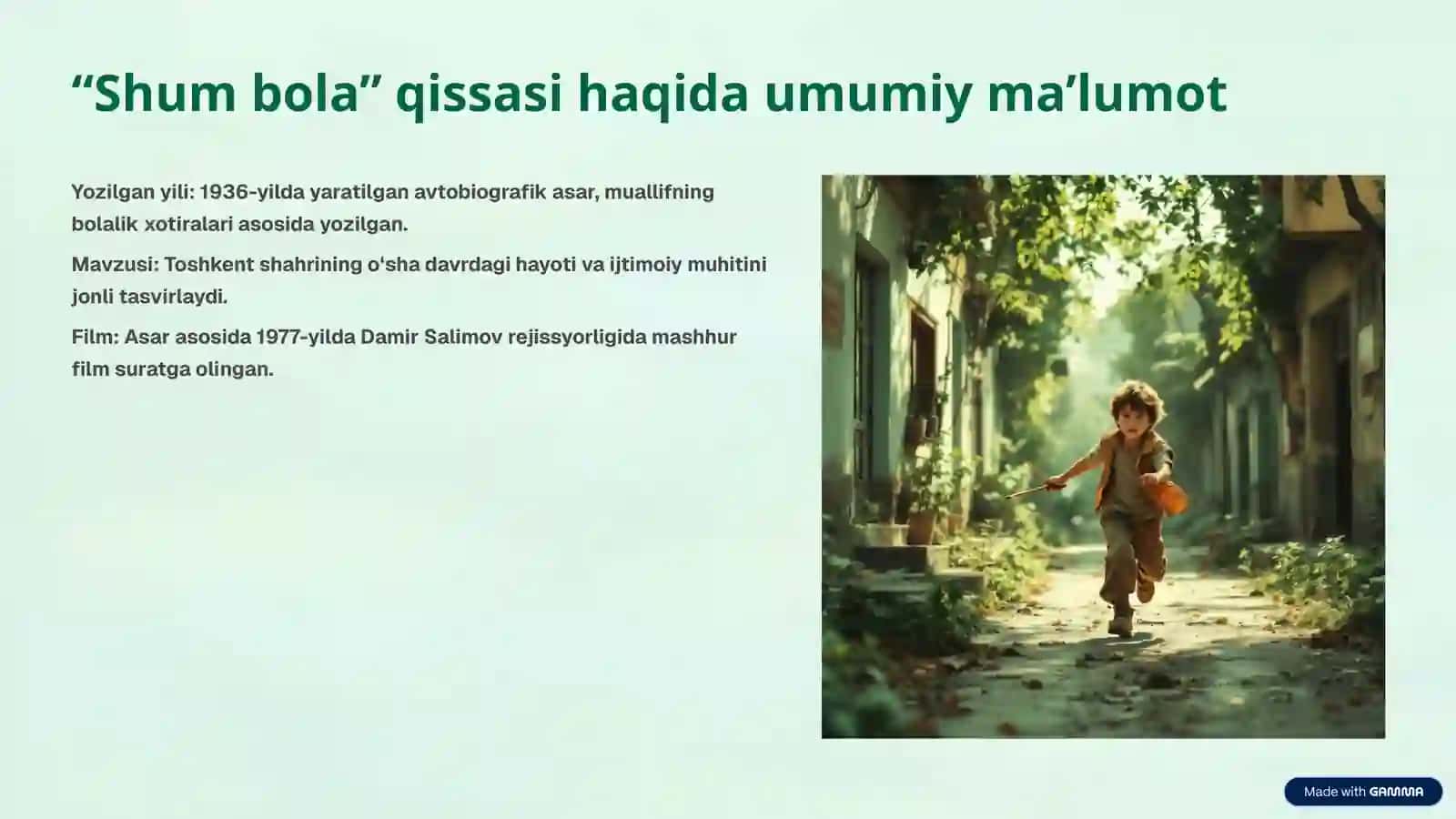 “Shum bola” qissasi haqida umumiy ma’lumot

Yozilgan yili: 1936-yilda yaratilgan avtobiografik asar, muallifning bolalik xotiralari asosida yozilgan.

Mavzusi: Toshkent shahrining o'sha davrdagi hayoti va ijtimoiy muhitini jonli tasvirlaydi.

Film: Asar asosida 1977-yilda Damir Salimov rejissyorligida mashhur film suratga olingan.

Made with GAMMA